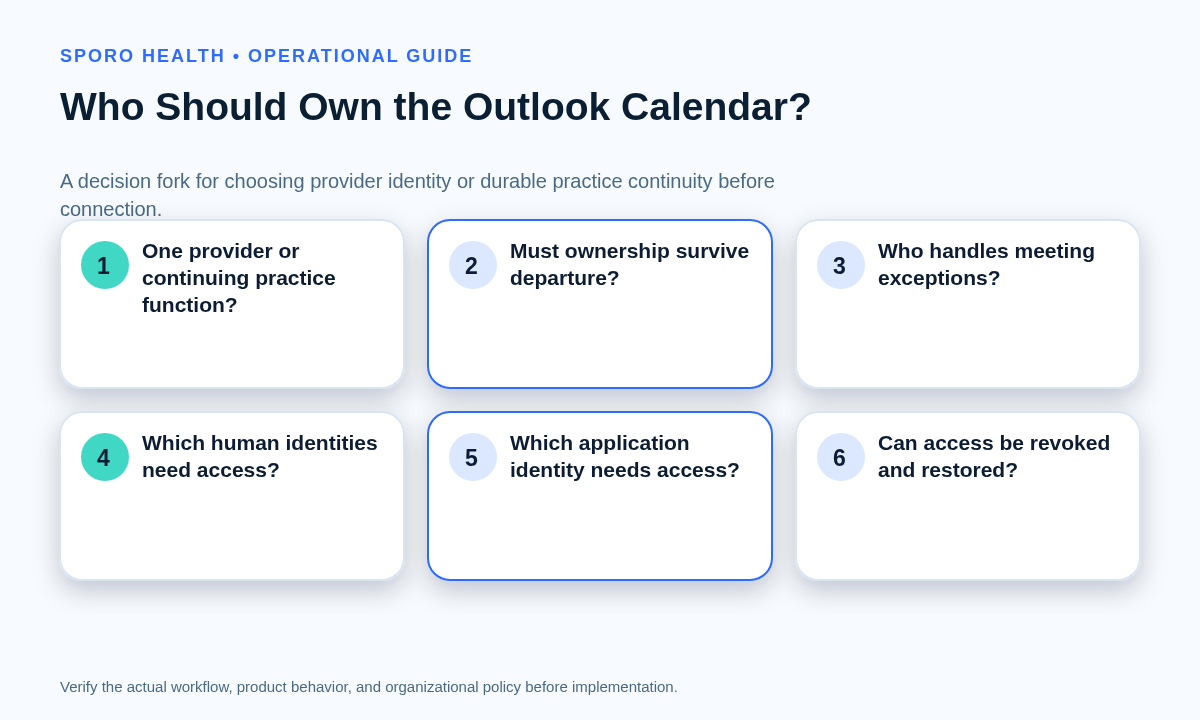 SPORO HEALTH • OPERATIONAL GUIDE

Who Should Own the Outlook Calendar?

A decision fork for choosing provider identity or durable practice continuity before connection.

1 One provider or continuing practice function?

2 Must ownership survive departure?

3 Who handles meeting exceptions?

4 Which human identities need access?

5 Which application identity needs access?

6 Can access be revoked and restored?

Verify the actual workflow, product behavior, and organizational policy before implementation.